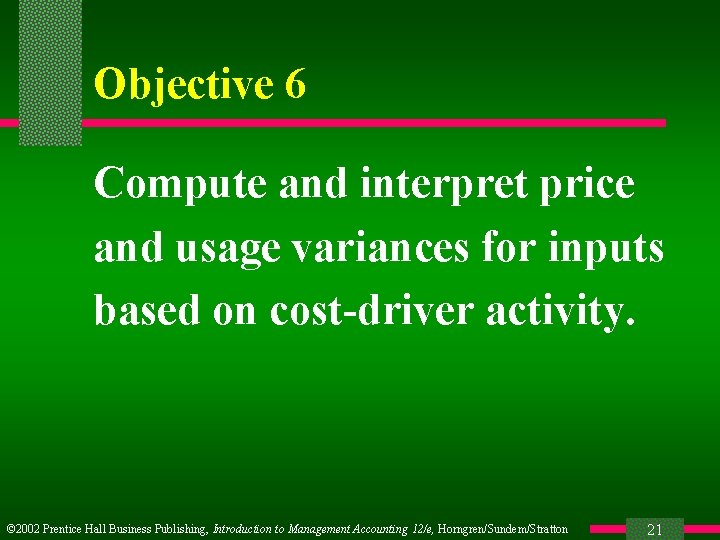 Objective 6

Compute and interpret price and usage variances for inputs based on cost-driver activity.

©2002 Prentice Hall Business Publishing, Introduction to Management Accounting 12/e, Horngren/Sundem/Stratton

21